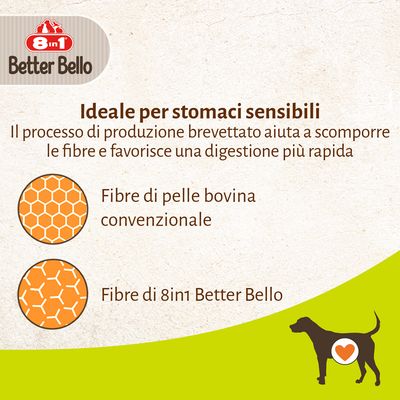 8in1
Better Bello

Ideale per stomaci sensibili
Il processo di produzione brevettato aiuta a scomporre le fibre e favorisce una digestione più rapida

Fibre di pelle bovina convenzionale

Fibre di 8in1 Better Bello